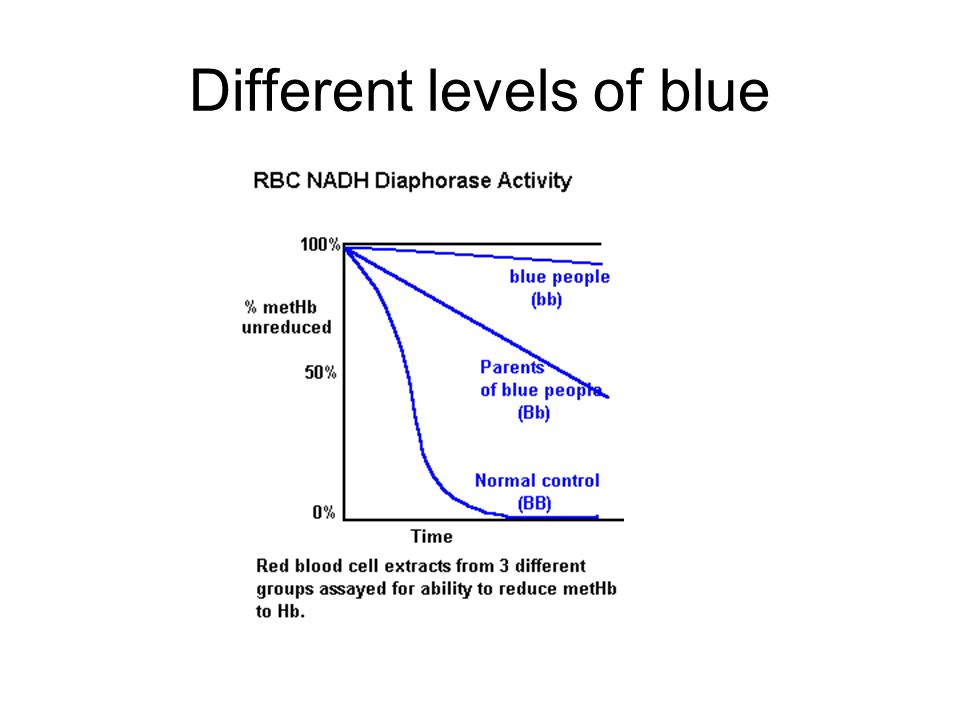 Different levels of blue

RBC NADH Diaphorase Activity

100%

% metHb unreduced

50%

0%

blue people (bb)

Parents of blue people (Bb)

Normal control (BB)

Time

Red blood cell extracts from 3 different groups assayed for ability to reduce metHb to Hb.